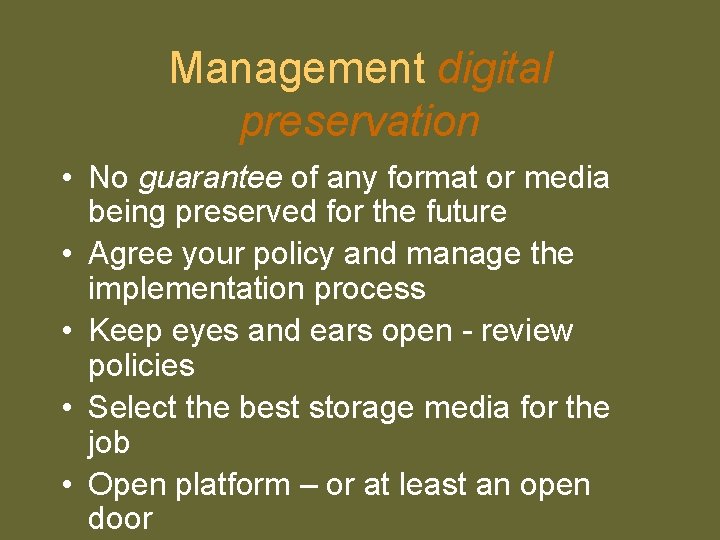 Management digital preservation

• No guarantee of any format or media being preserved for the future
• Agree your policy and manage the implementation process
• Keep eyes and ears open - review policies
• Select the best storage media for the job
• Open platform – or at least an open door